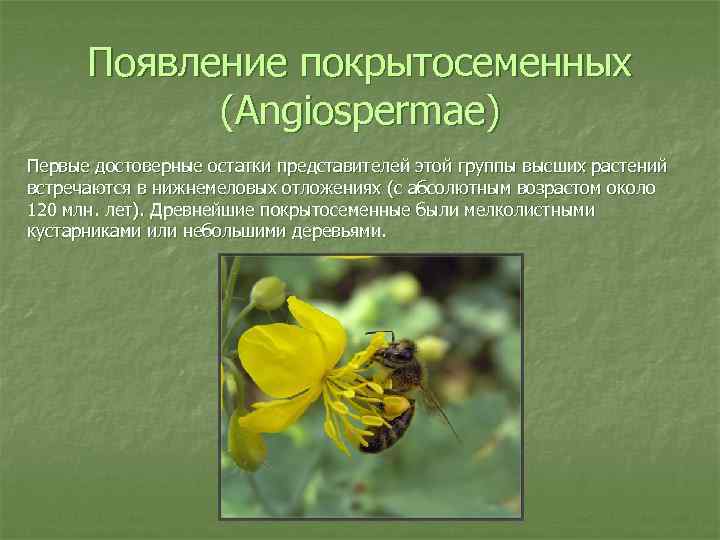 Появление покрытосеменных (Angiospermae)

Первые достоверные остатки представителей этой группы высших растений встречаются в нижнемеловых отложениях (с абсолютным возрастом около 120 млн. лет). Древнейшие покрытосеменные были мелколистными кустарниками или небольшими деревьями.